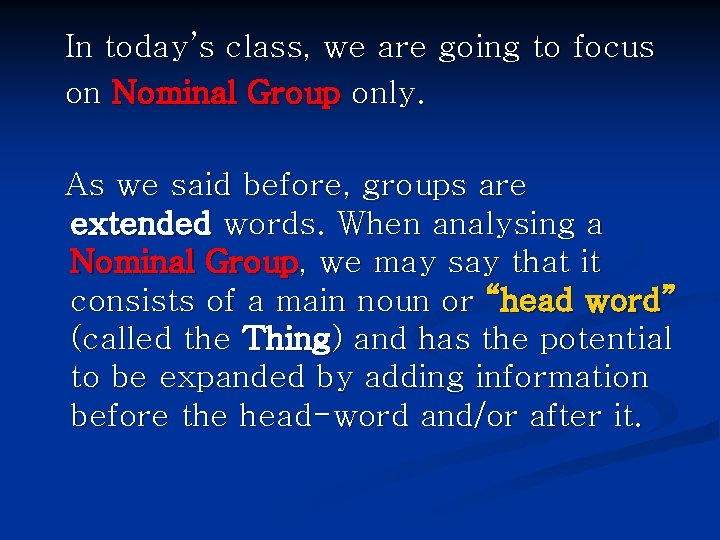 In today's class, we are going to focus on Nominal Group only.

As we said before, groups are extended words. When analysing a Nominal Group, we may say that it consists of a main noun or "head word" (called the Thing) and has the potential to be expanded by adding information before the head-word and/or after it.